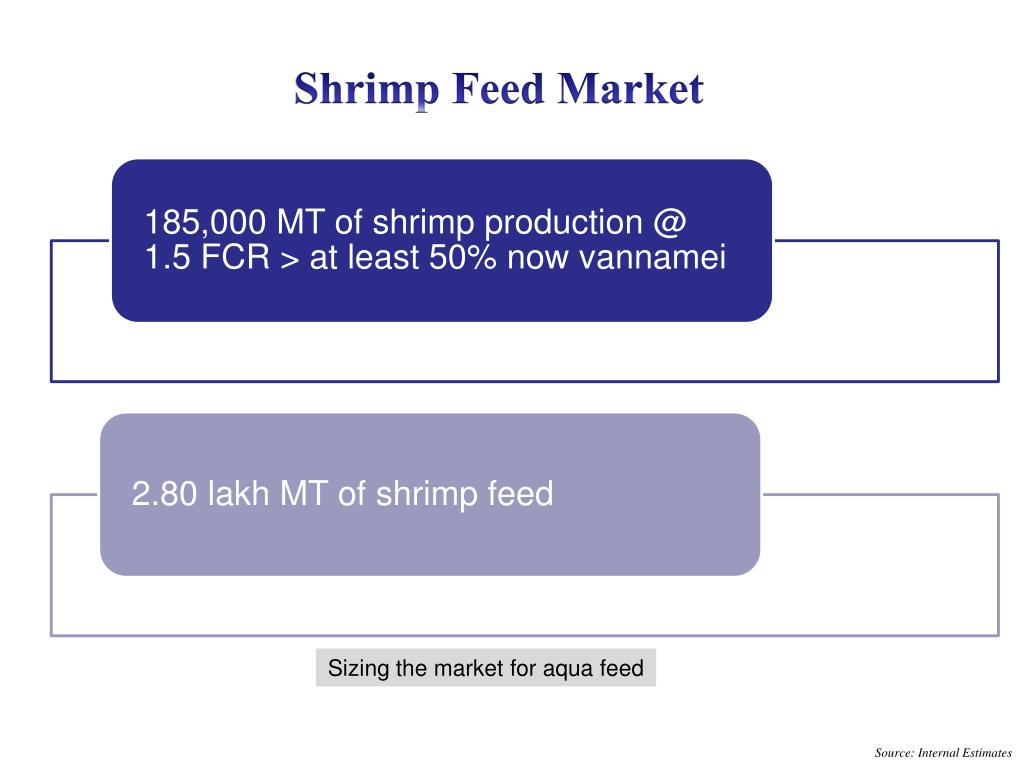 Shrimp Feed Market

185,000 MT of shrimp production @ 1.5 FCR > at least 50% now vannamei

2.80 lakh MT of shrimp feed

Sizing the market for aqua feed

Source: Internal Estimates